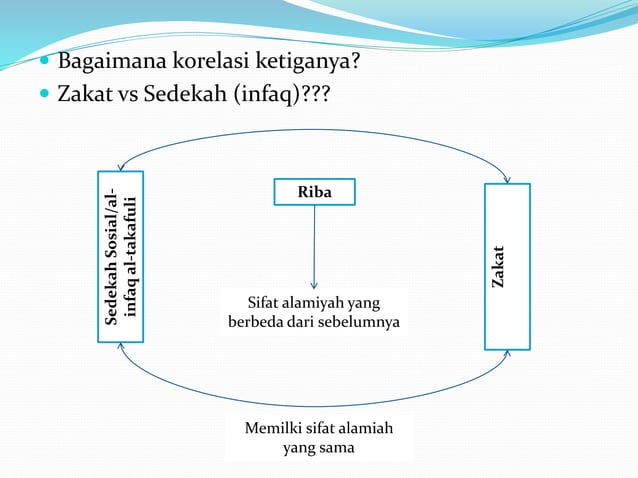 Bagaimana korelasi ketiganya?
Zakat vs Sedekah (infaq)???

Sedekah Sosial/al-infaq al-takafuli

Riba

Zakat

Sifat alamiyah yang berbeda dari sebelumnya

Memilki sifat alamiah yang sama